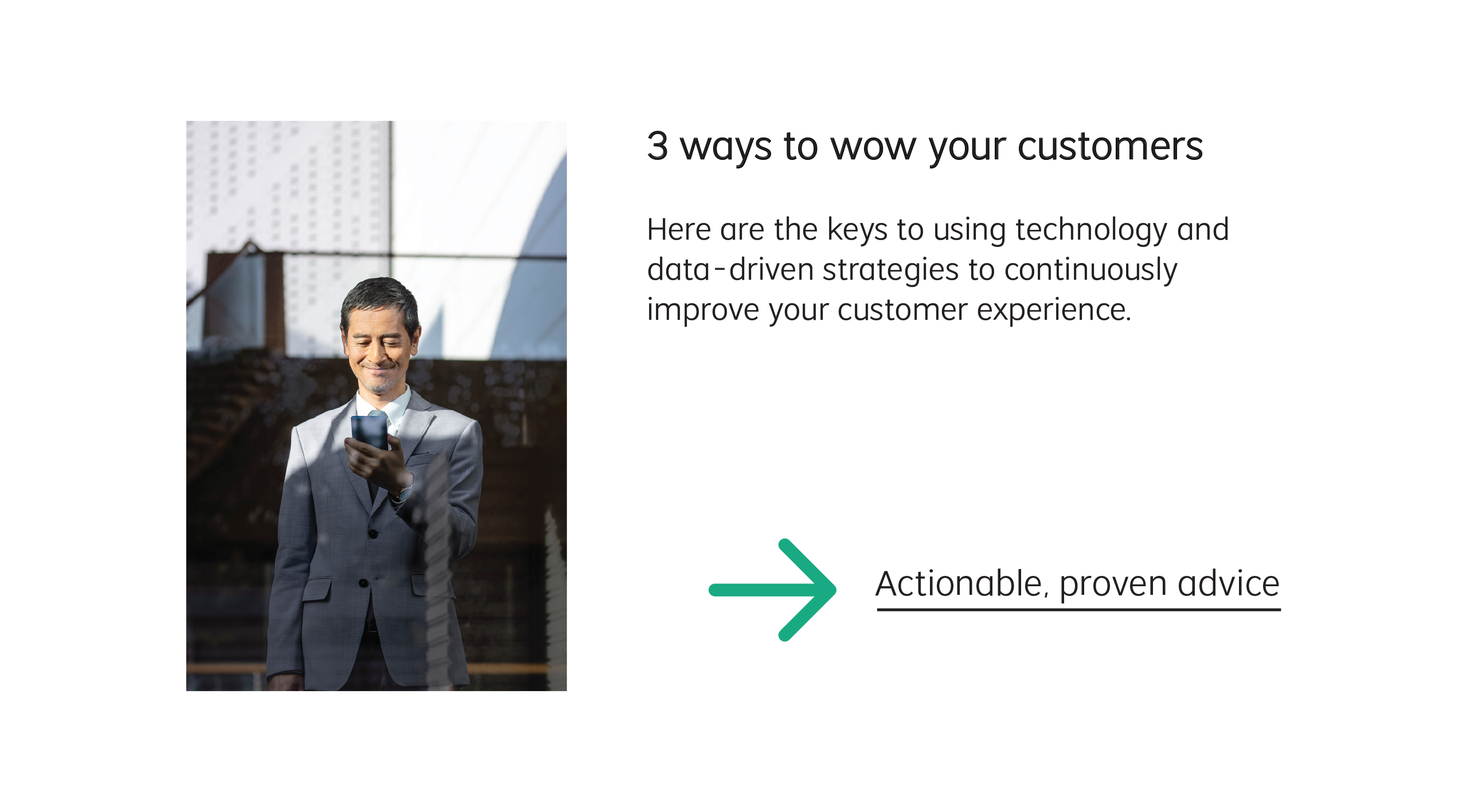 3 ways to wow your customers

Here are the keys to using technology and data-driven strategies to continuously improve your customer experience.

Actionable, proven advice